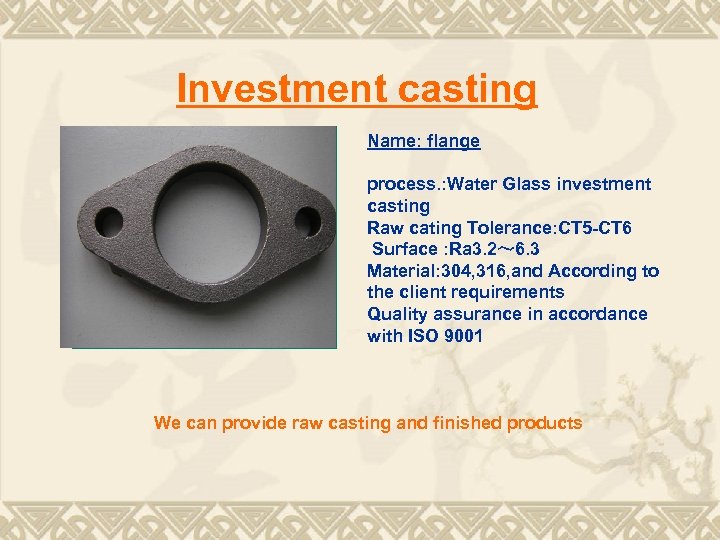 Investment casting

Name: flange

process.:Water Glass investment casting
Raw cating Tolerance:CT5-CT6
Surface :Ra3.2～6.3
Material:304,316,and According to the client requirements
Quality assurance in accordance with ISO 9001

We can provide raw casting and finished products